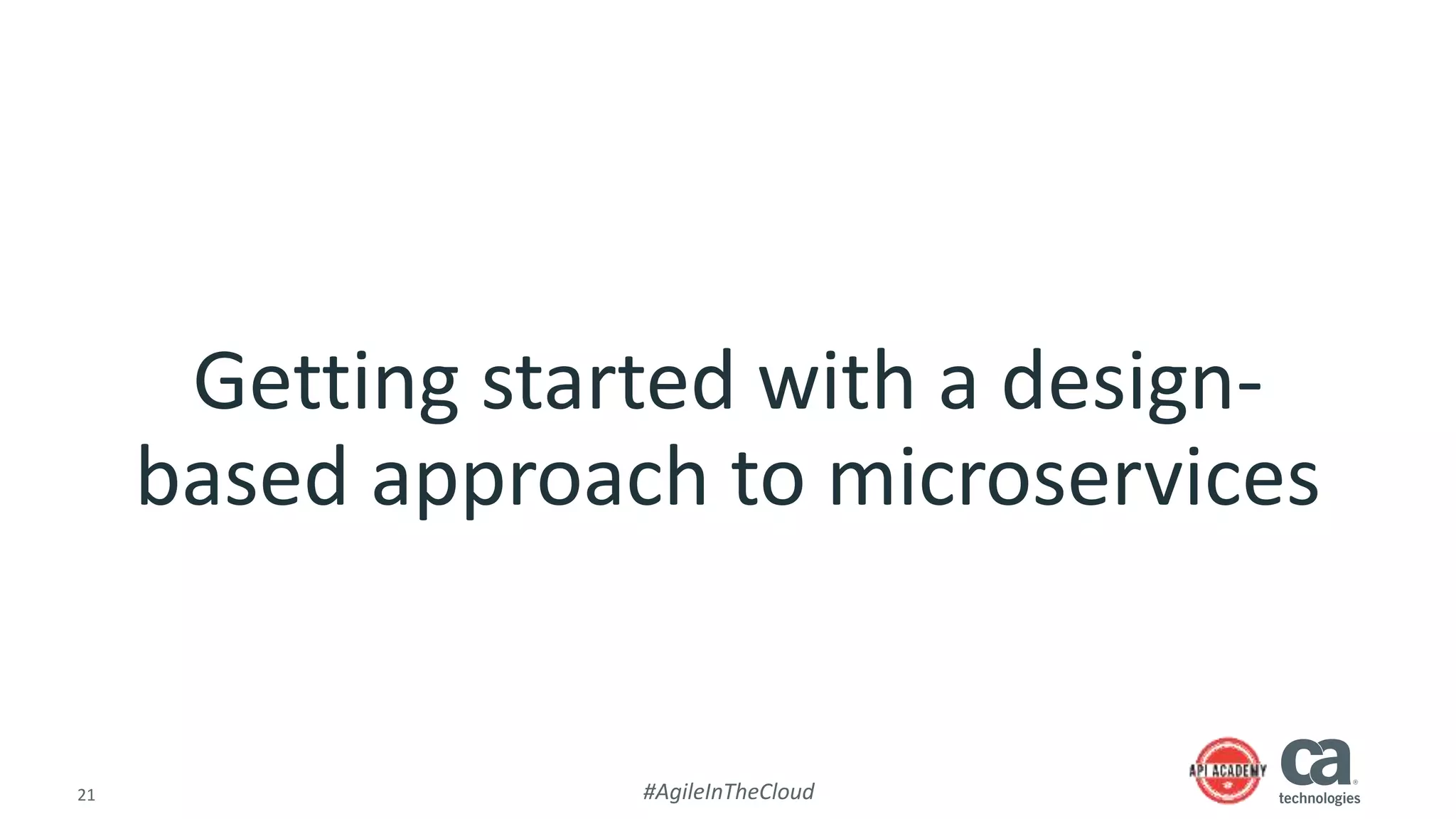 Getting started with a design-based approach to microservices

21

#AgileInTheCloud

API ACADEMY

ca technologies